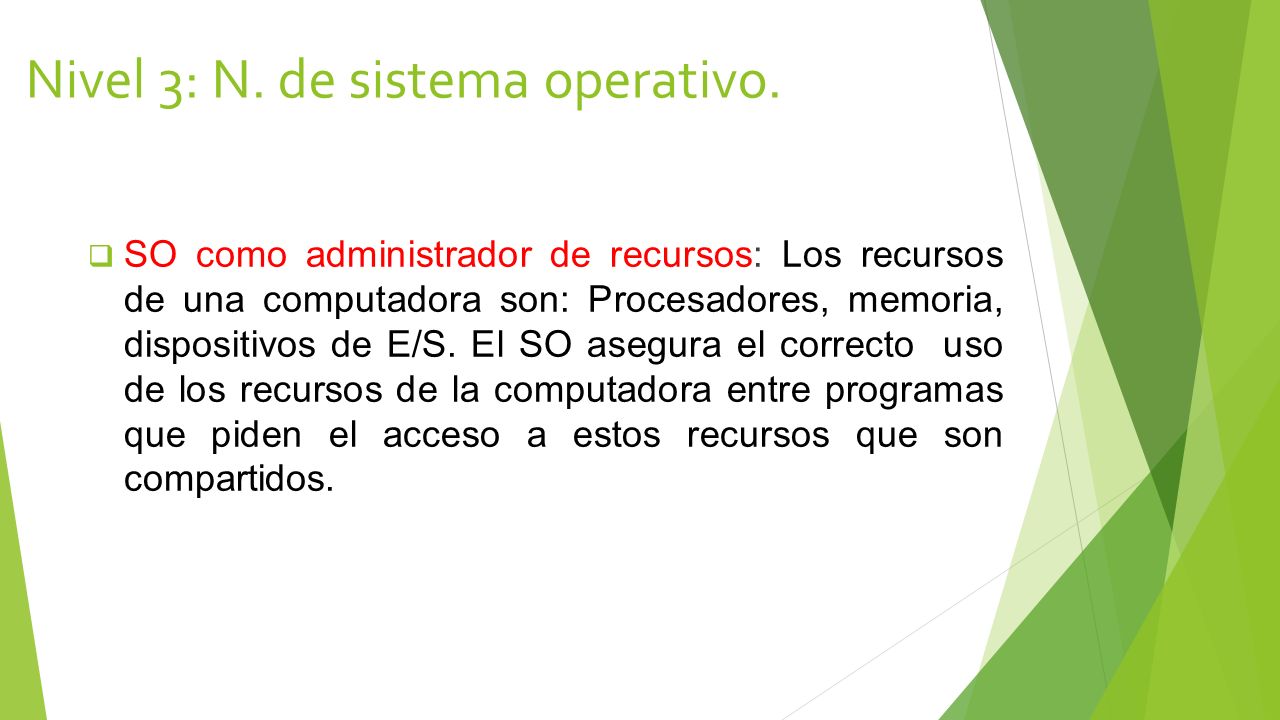 Nivel 3: N. de sistema operativo.

SO como administrador de recursos: Los recursos de una computadora son: Procesadores, memoria, dispositivos de E/S. El SO asegura el correcto uso de los recursos de la computadora entre programas que piden el acceso a estos recursos que son compartidos.